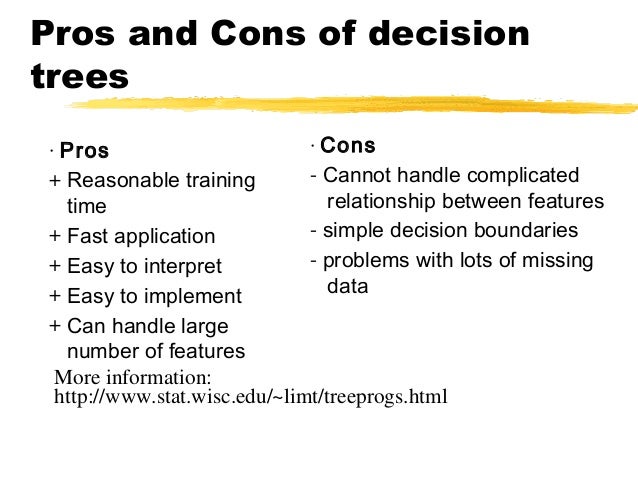 Pros and Cons of decision trees

· Pros

+ Reasonable training time

+ Fast application

+ Easy to interpret

+ Easy to implement

+ Can handle large number of features

· Cons

- Cannot handle complicated relationship between features

- simple decision boundaries

- problems with lots of missing data

More information:
http://www.stat.wisc.edu/~limt/treeprogs.html